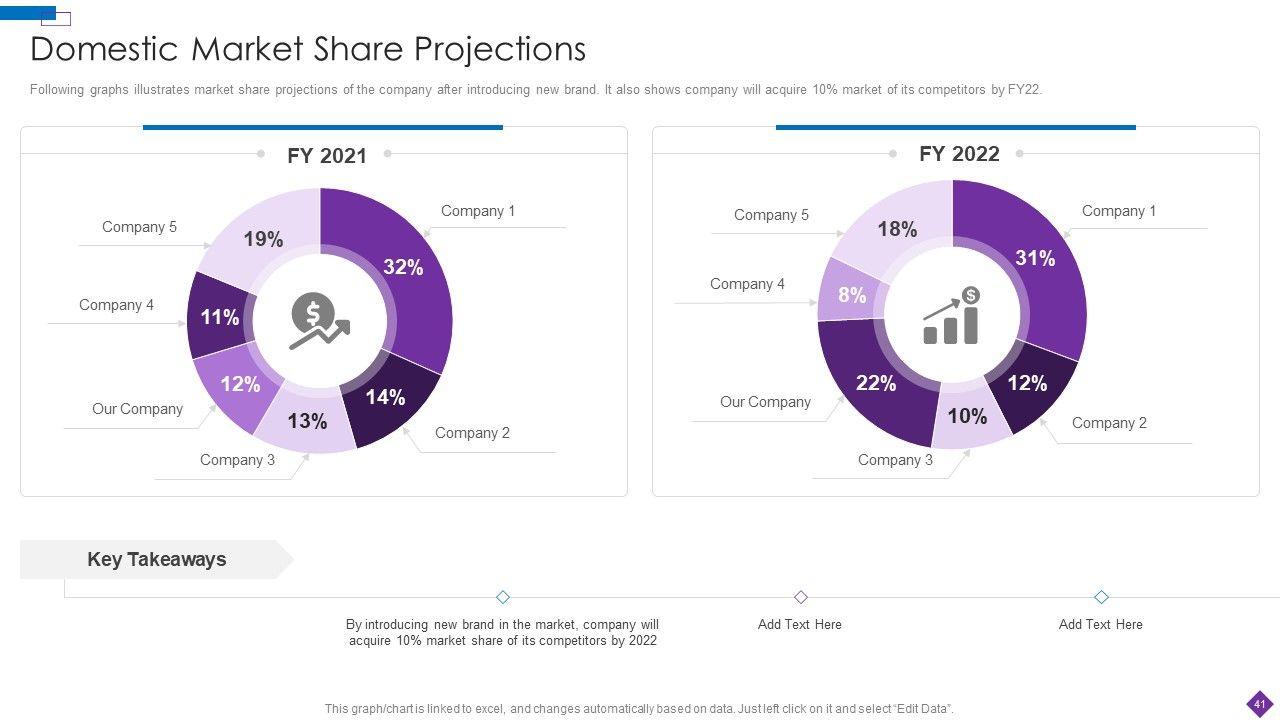 Domestic Market Share Projections

Following graphs illustrates market share projections of the company after introducing new brand. It also shows company will acquire 10% market of its competitors by FY22.

FY 2021

Company 1
32%
Company 2
14%
Company 3
13%
Our Company
12%
Company 4
11%
Company 5
19%

FY 2022

Company 1
31%
Company 2
12%
Company 3
10%
Our Company
22%
Company 4
8%
Company 5
18%

Key Takeaways

By introducing new brand in the market, company will acquire 10% market share of its competitors by 2022

Add Text Here

Add Text Here

This graph/chart is linked to excel, and changes automatically based on data. Just left click on it and select "Edit Data".

41